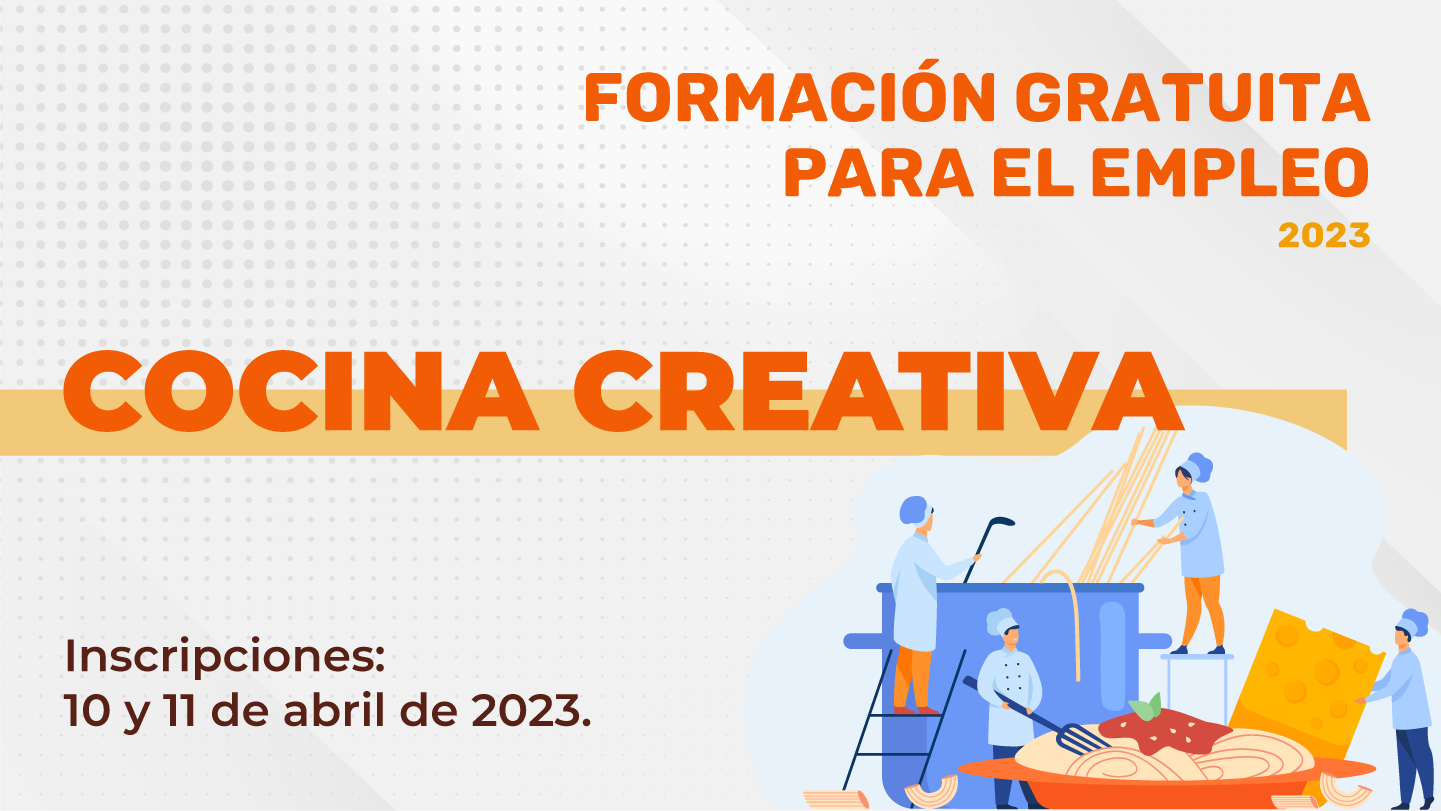 FORMACIÓN GRATUITA PARA EL EMPLEO
2023

COCINA CREATIVA

Inscripciones:
10 y 11 de abril de 2023.